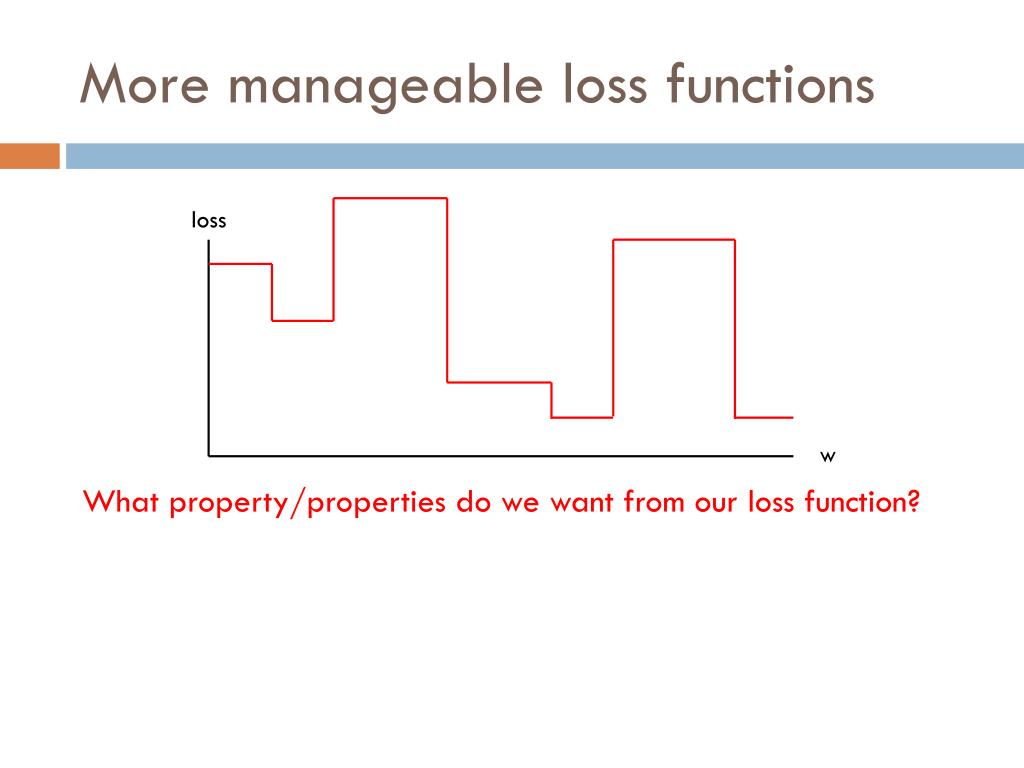 More manageable loss functions

loss

w

What property/properties do we want from our loss function?